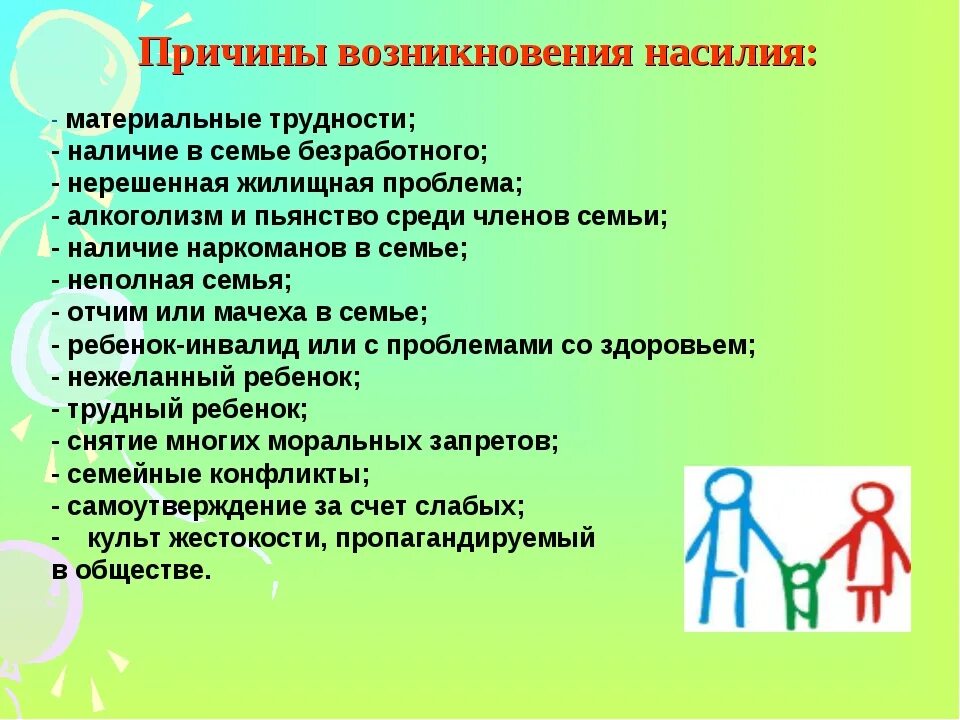 Причины возникновения насилия:

- материальные трудности;
- наличие в семье безработного;
- нерешенная жилищная проблема;
- алкоголизм и пьянство среди членов семьи;
- наличие наркоманов в семье;
- неполная семья;
- отчим или мачеха в семье;
- ребенок-инвалид или с проблемами со здоровьем;
- нежеланный ребенок;
- трудный ребенок;
- снятие многих моральных запретов;
- семейные конфликты;
- самоутверждение за счет слабых;
- культ жестокости, пропагандируемый в обществе.